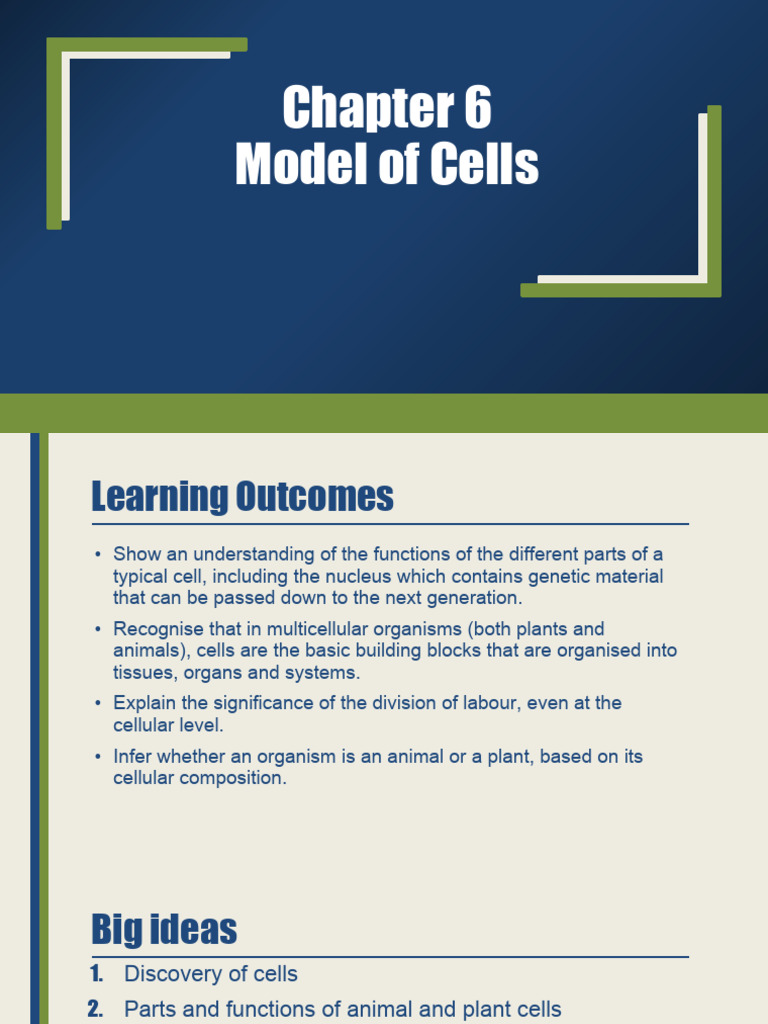 Chapter 6
Model of Cells

Learning Outcomes

• Show an understanding of the functions of the different parts of a typical cell, including the nucleus which contains genetic material that can be passed down to the next generation.

• Recognise that in multicellular organisms (both plants and animals), cells are the basic building blocks that are organised into tissues, organs and systems.

• Explain the significance of the division of labour, even at the cellular level.

• Infer whether an organism is an animal or a plant, based on its cellular composition.

Big ideas

1. Discovery of cells

2. Parts and functions of animal and plant cells